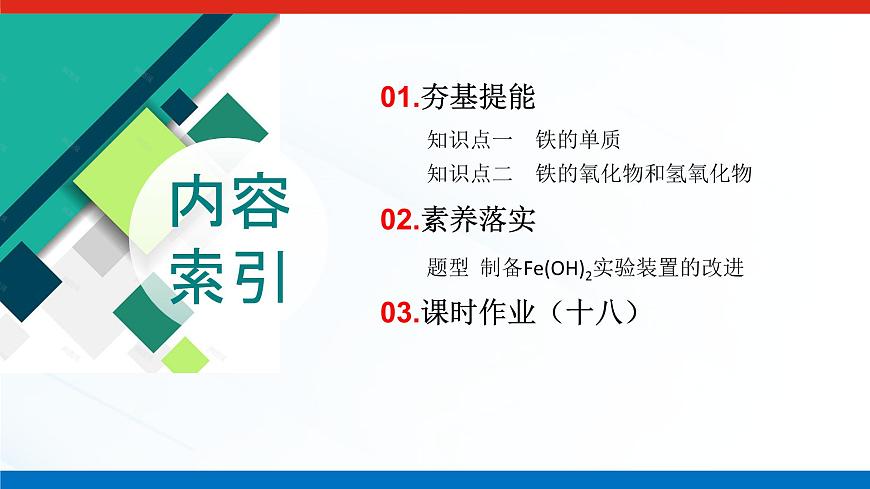 内容索引

01.夯基提能

知识点一　铁的单质
知识点二　铁的氧化物和氢氧化物

02.素养落实

题型 制备$Fe(OH)_2$实验装置的改进

03.课时作业（十八）